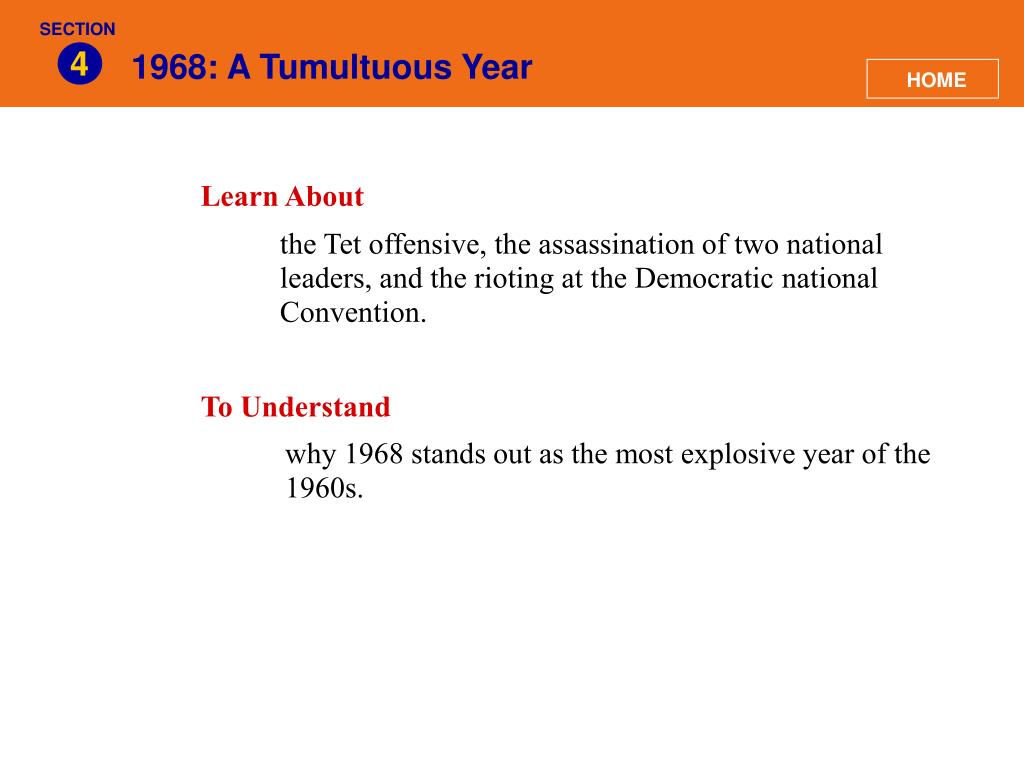 SECTION
4
1968: A Tumultuous Year

HOME

Learn About

the Tet offensive, the assassination of two national leaders, and the rioting at the Democratic national Convention.

To Understand

why 1968 stands out as the most explosive year of the 1960s.